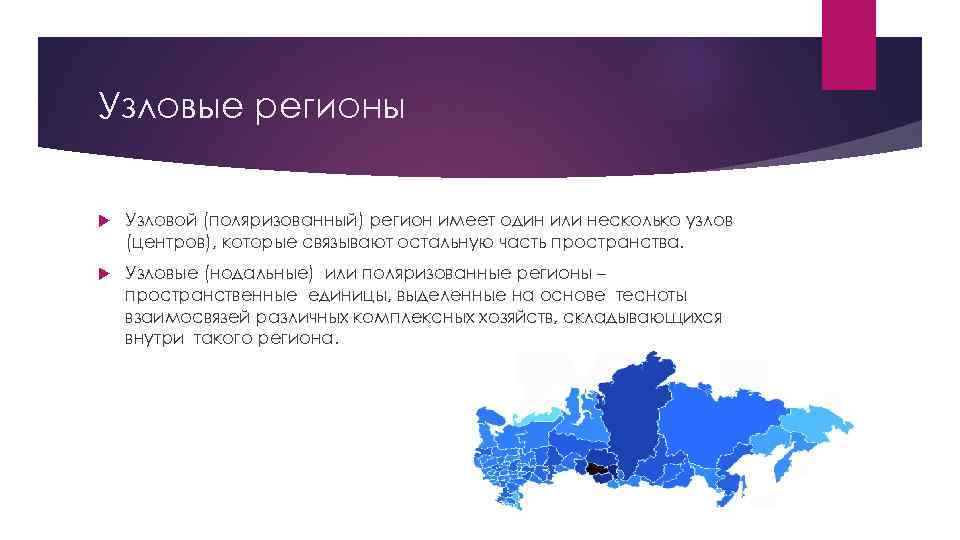 Узловые регионы

Узловой (поляризованный) регион имеет один или несколько узлов (центров), которые связывают остальную часть пространства.

Узловые (нодальные) или поляризованные регионы – пространственные единицы, выделенные на основе тесноты взаимосвязей различных комплексных хозяйств, складывающихся внутри такого региона.